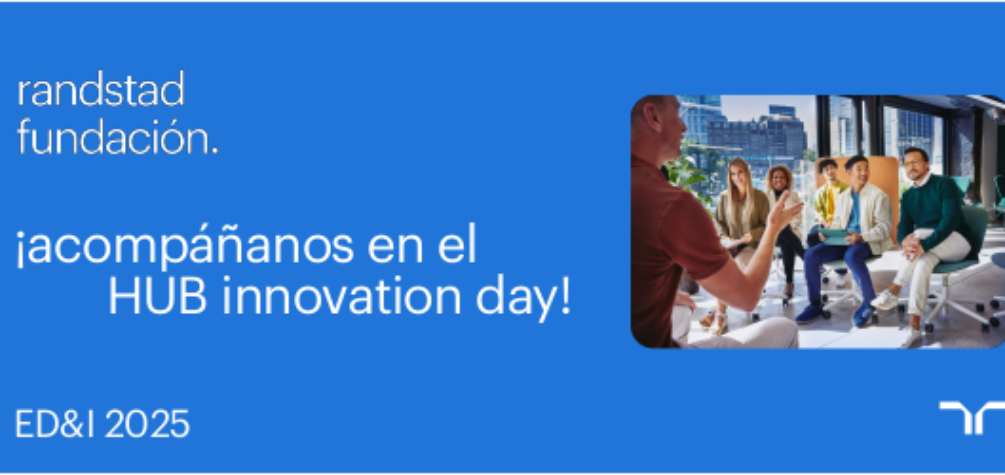 randstad
fundación.

¡acompáñanos en el HUB innovation day!

ED&I 2025